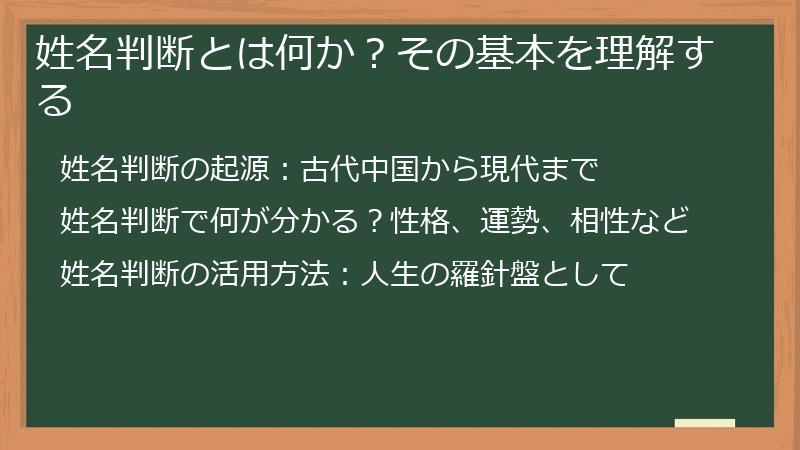 姓名判断とは何か？その基本を理解する

姓名判断の起源：古代中国から現代まで

姓名判断で何が分かる？性格、運勢、相性など

姓名判断の活用方法：人生の羅針盤として